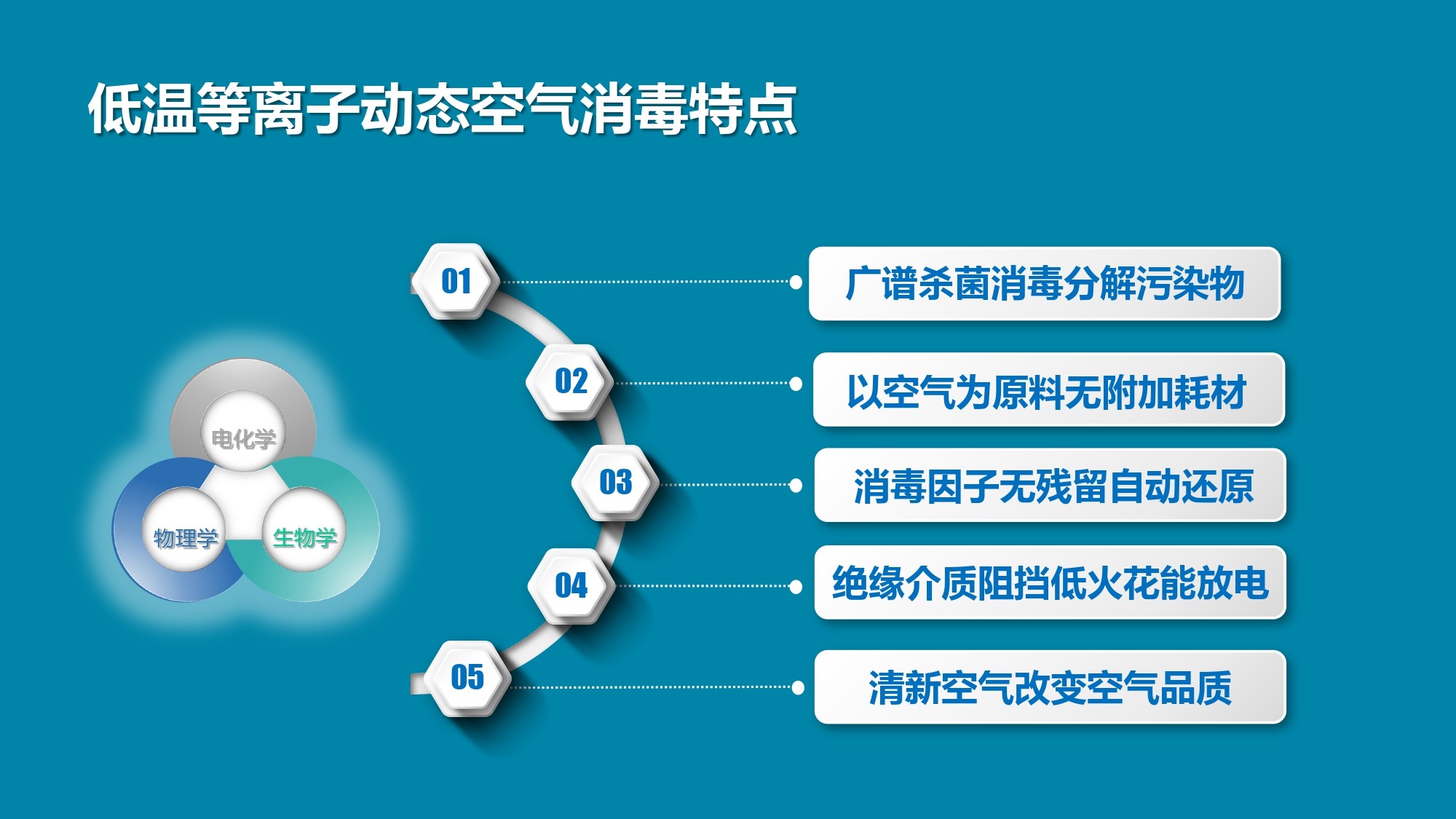 低温等离子动态空气消毒特点

电化学

物理学

生物学

01

广谱杀菌消毒分解污染物

02

以空气为原料无附加耗材

03

消毒因子无残留自动还原

04

绝缘介质阻挡低火花能放电

05

清新空气改变空气品质